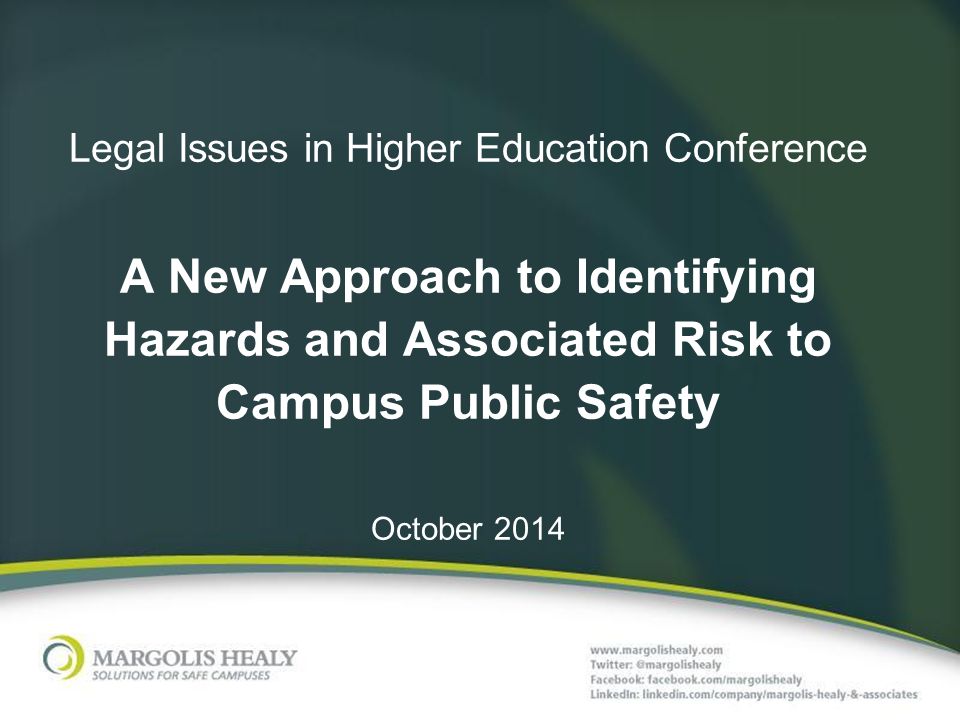 Legal Issues in Higher Education Conference

A New Approach to Identifying Hazards and Associated Risk to Campus Public Safety

October 2014

MARGOLIS HEALY
SOLUTIONS FOR SAFE CAMPUSES

www.margolishealy.com
Twitter: @margolishealy
Facebook: facebook.com/margolishealy
LinkedIn: linkedin.com/company/margolis-healy-&-associates